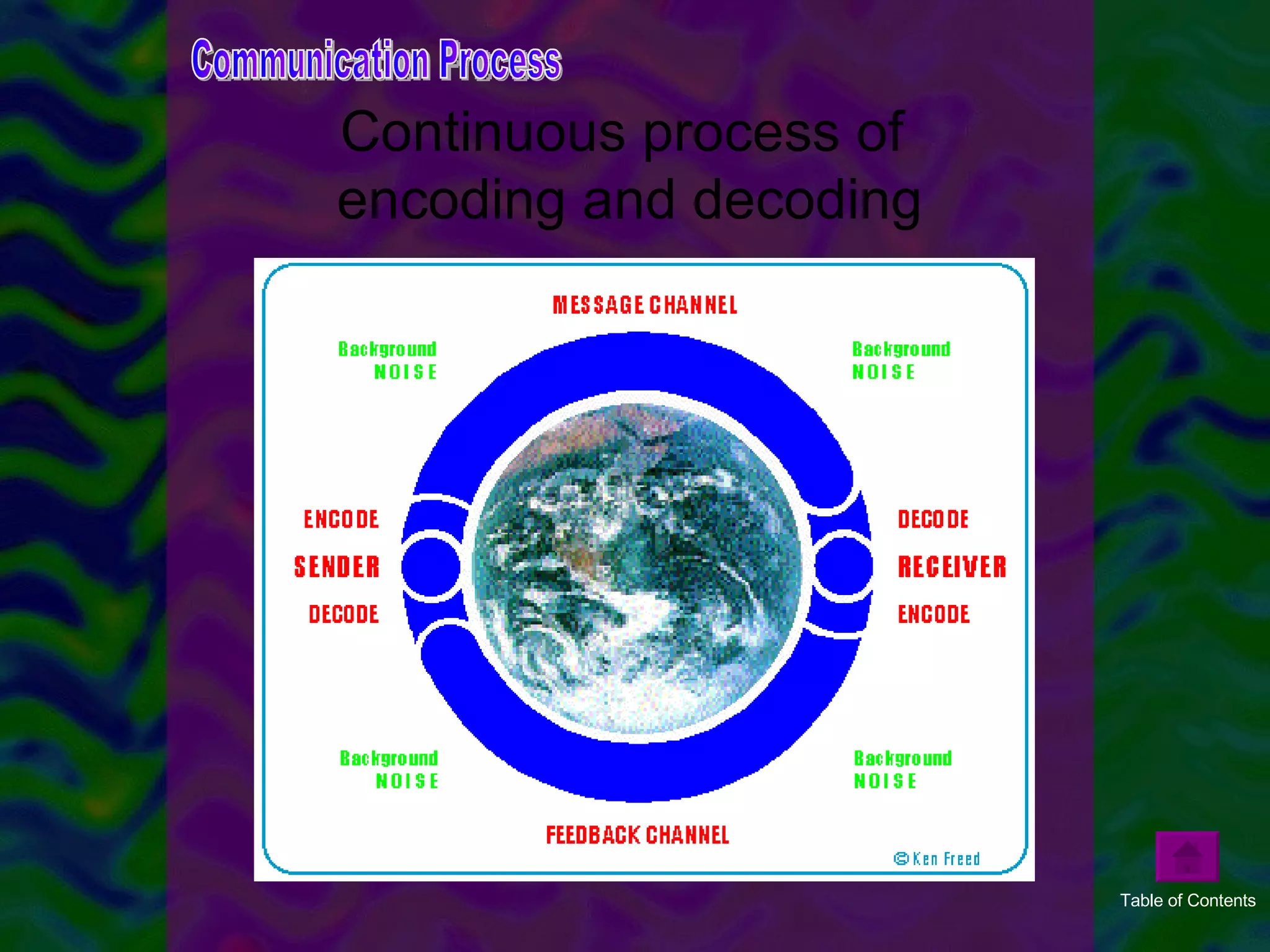 Communication Process

Continuous process of encoding and decoding

MESSAGE CHANNEL

Background NOISE

Background NOISE

ENCODE
SENDER
DECODE

DECODE
RECEIVER
ENCODE

Background NOISE

Background NOISE

FEEDBACK CHANNEL

© Ken Freed

Table of Contents